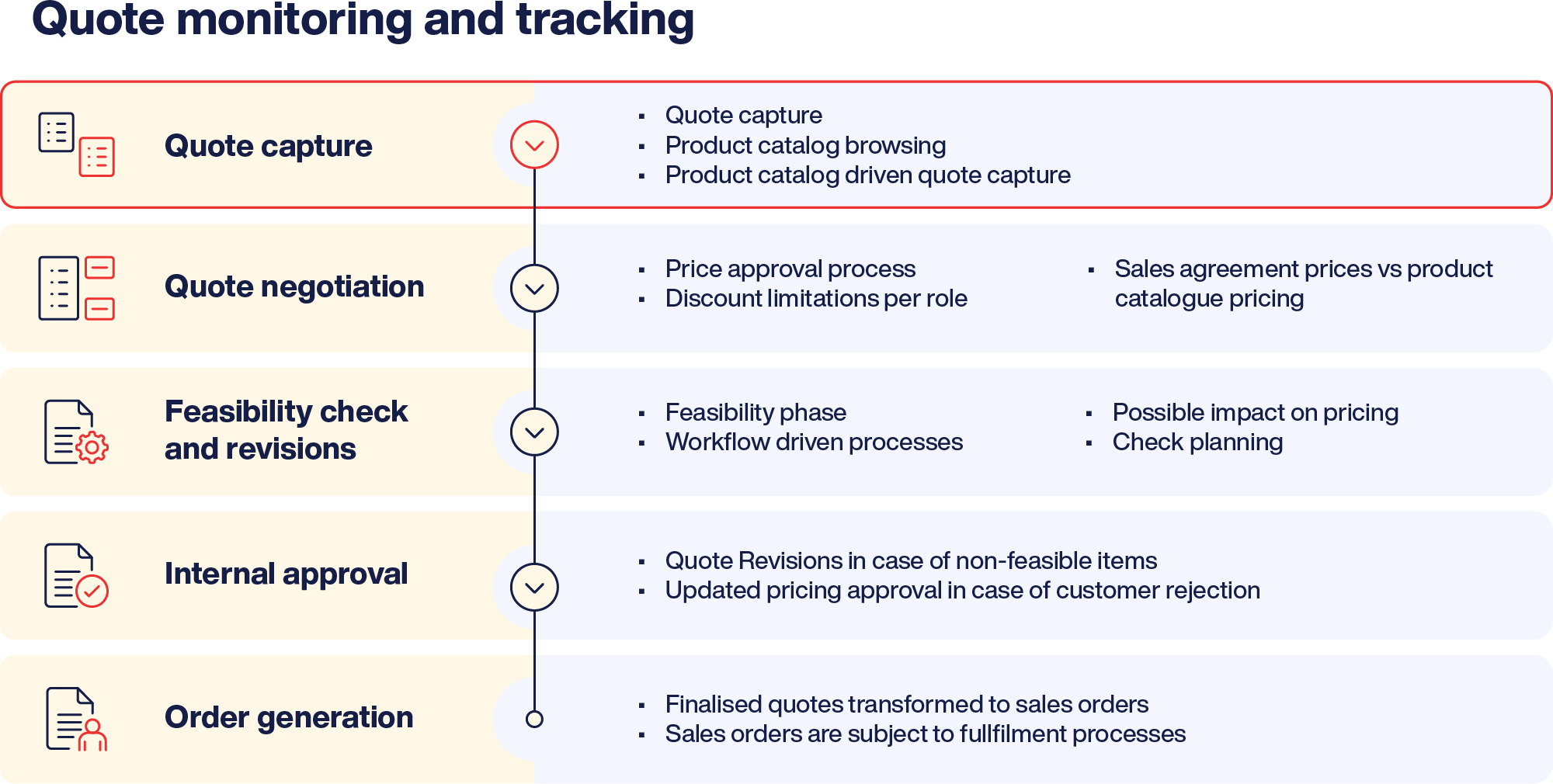 Quote monitoring and tracking

Quote capture

- Quote capture
- Product catalog browsing
- Product catalog driven quote capture

Quote negotiation

- Price approval process
- Discount limitations per role

- Sales agreement prices vs product catalogue pricing

Feasibility check and revisions

- Feasibility phase
- Workflow driven processes

- Possible impact on pricing
- Check planning

Internal approval

- Quote Revisions in case of non-feasible items
- Updated pricing approval in case of customer rejection

Order generation

- Finalised quotes transformed to sales orders
- Sales orders are subject to fullfilment processes